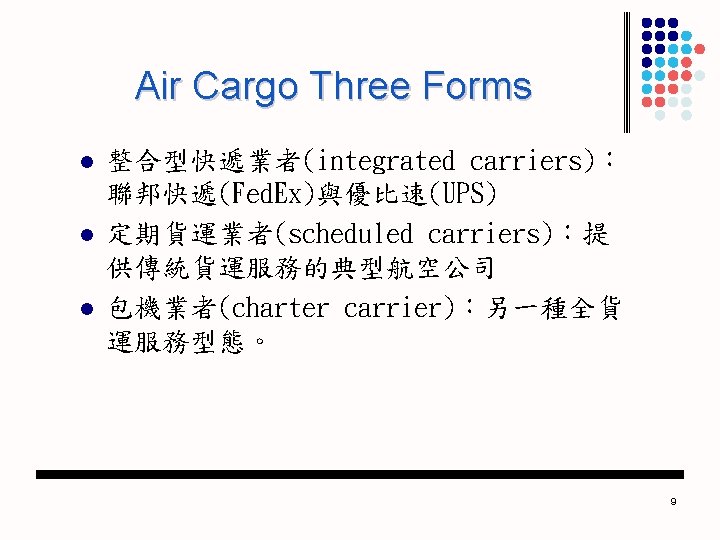 Air Cargo Three Forms

- 整合型快遞業者(integrated carriers)：聯邦快遞(FedEx)與優比速(UPS)
- 定期貨運業者(scheduled carriers)：提供傳統貨運服務的典型航空公司
- 包機業者(charter carrier)：另一種全貨運服務型態。

9